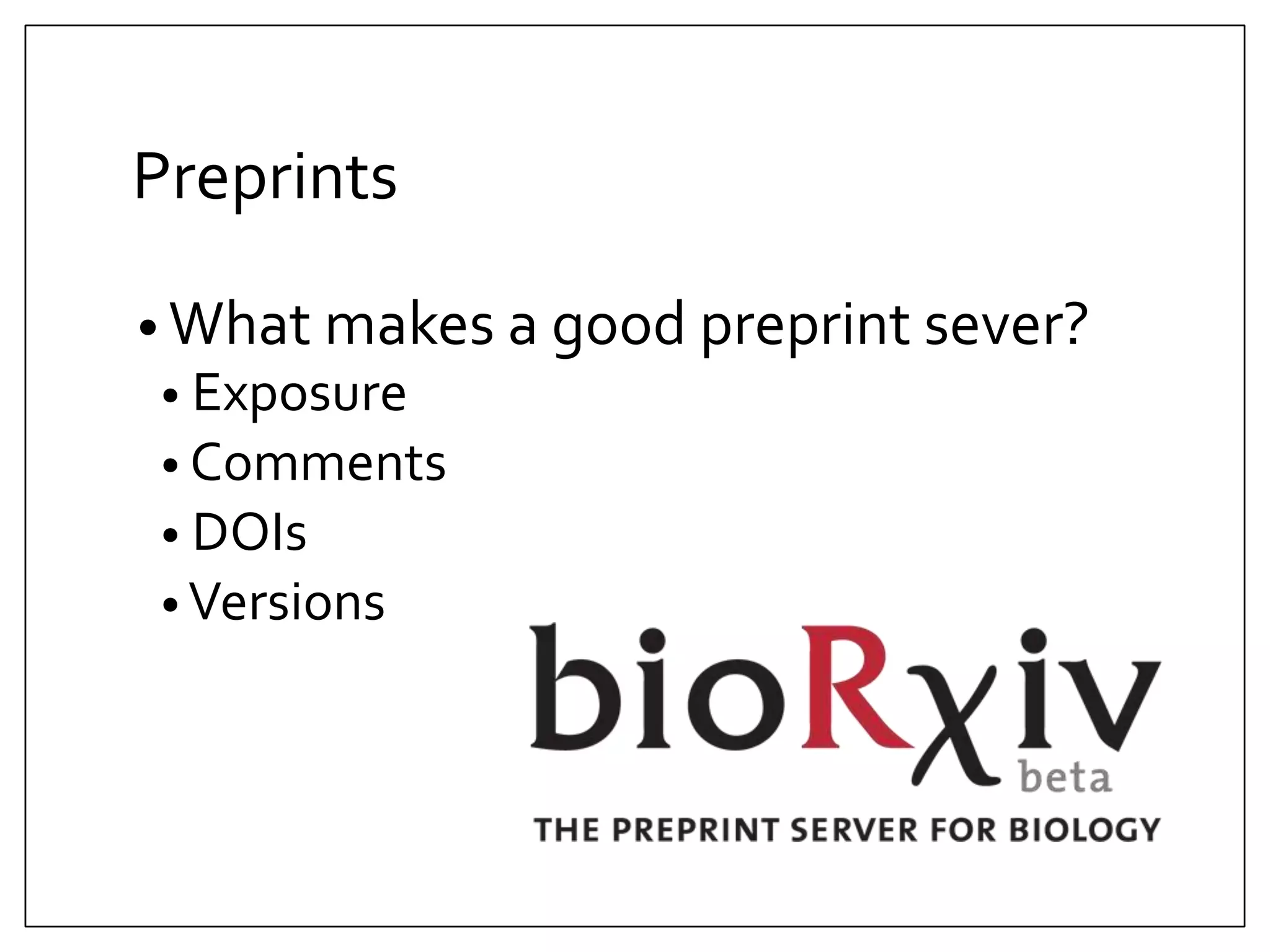 Preprints

• What makes a good preprint sever?
• Exposure
• Comments
• DOIs
• Versions

bioRχiv
beta
THE PREPRINT SERVER FOR BIOLOGY